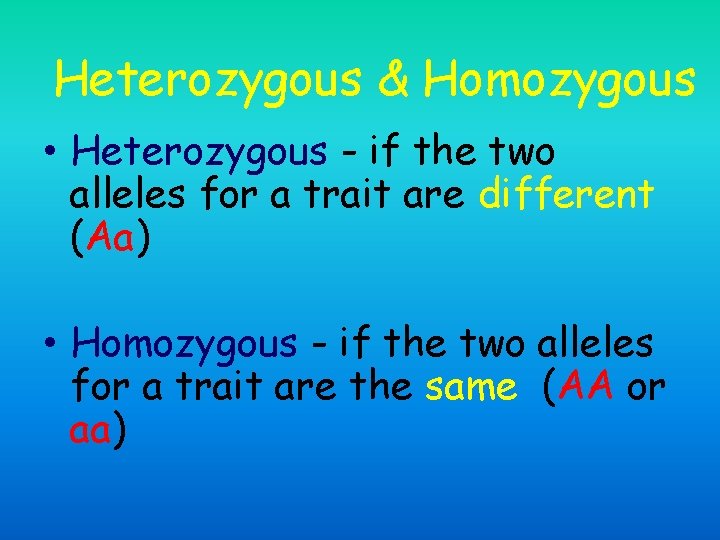 Heterozygous & Homozygous

• Heterozygous - if the two alleles for a trait are different (Aa)

• Homozygous - if the two alleles for a trait are the same (AA or aa)